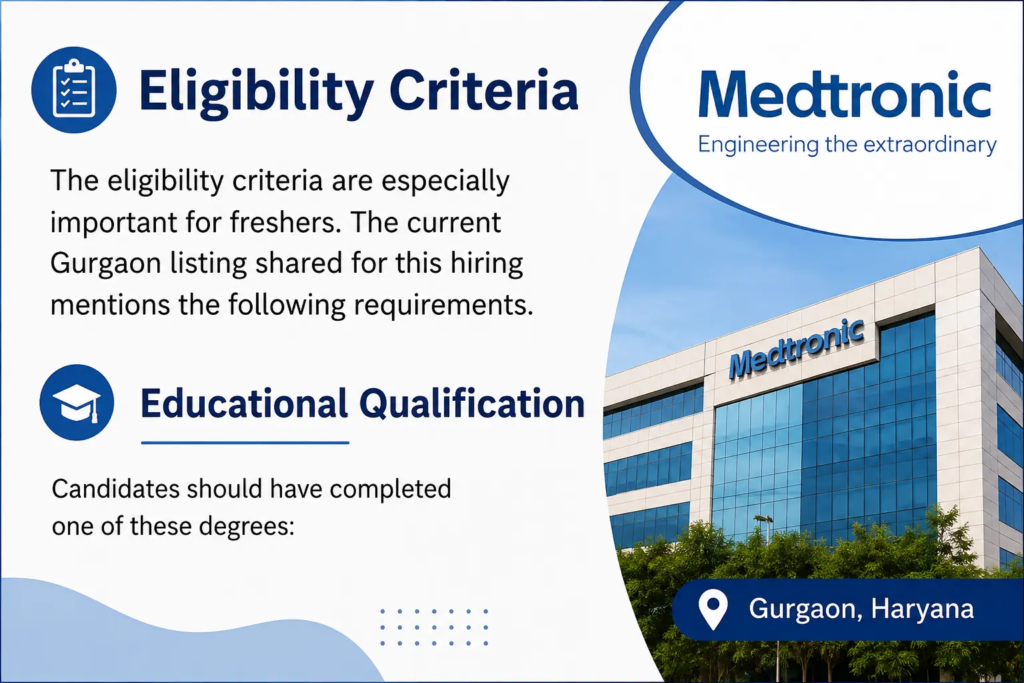 Eligibility Criteria

The eligibility criteria are especially important for freshers. The current Gurgaon listing shared for this hiring mentions the following requirements.

Educational Qualification

Candidates should have completed one of these degrees:

Medtronic
Engineering the extraordinary

Medtronic

Gurgaon, Haryana